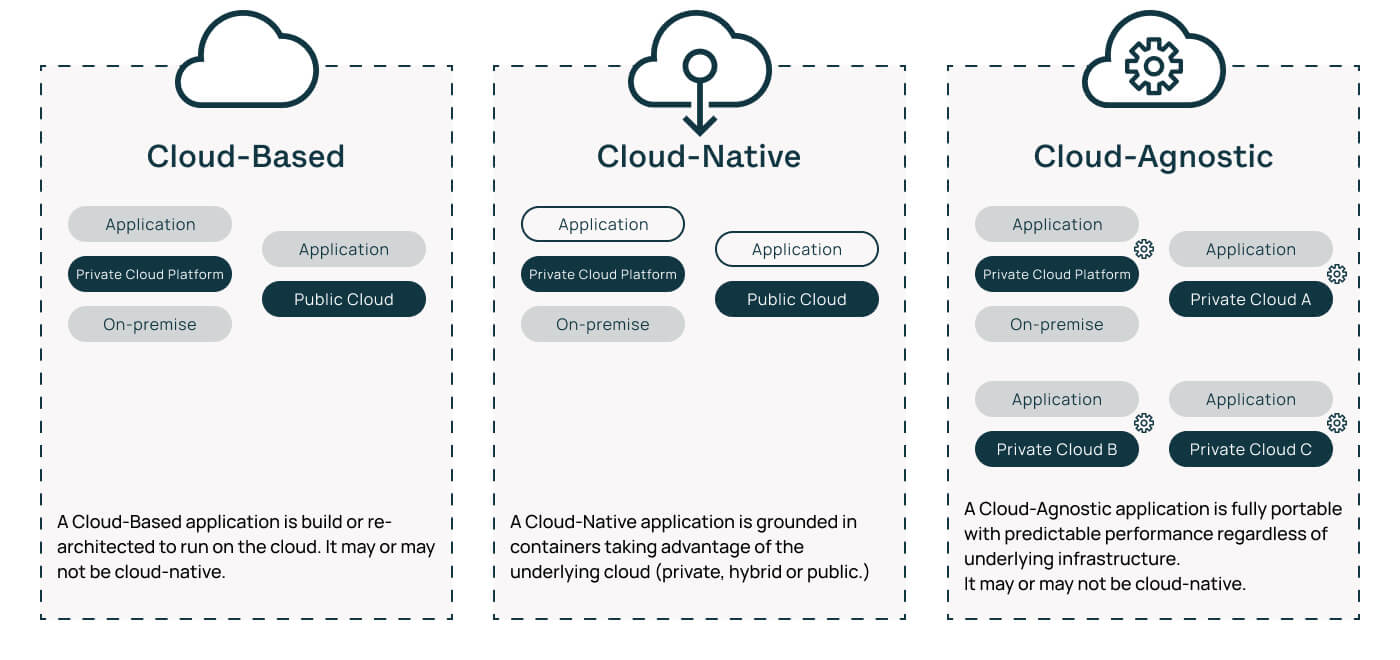 Cloud-Based

Application
Private Cloud Platform
On-premise

Application
Public Cloud

A Cloud-Based application is build or re-architected to run on the cloud. It may or may not be cloud-native.

Cloud-Native

Application
Private Cloud Platform
On-premise

Application
Public Cloud

A Cloud-Native application is grounded in containers taking advantage of the underlying cloud (private, hybrid or public.)

Cloud-Agnostic

Application
Private Cloud Platform
On-premise

Application
Private Cloud A

Application
Private Cloud B

Application
Private Cloud C

A Cloud-Agnostic application is fully portable with predictable performance regardless of underlying infrastructure.
It may or may not be cloud-native.